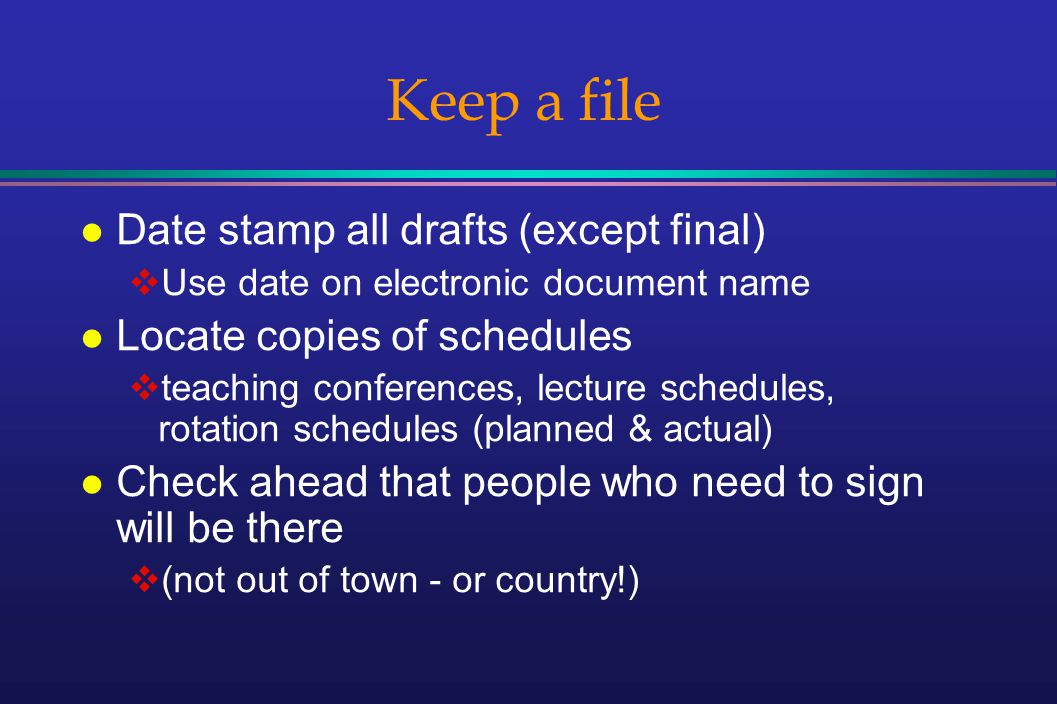 Keep a file

- Date stamp all drafts (except final)
  - Use date on electronic document name
- Locate copies of schedules
  - teaching conferences, lecture schedules, rotation schedules (planned & actual)
- Check ahead that people who need to sign will be there
  - (not out of town - or country!)